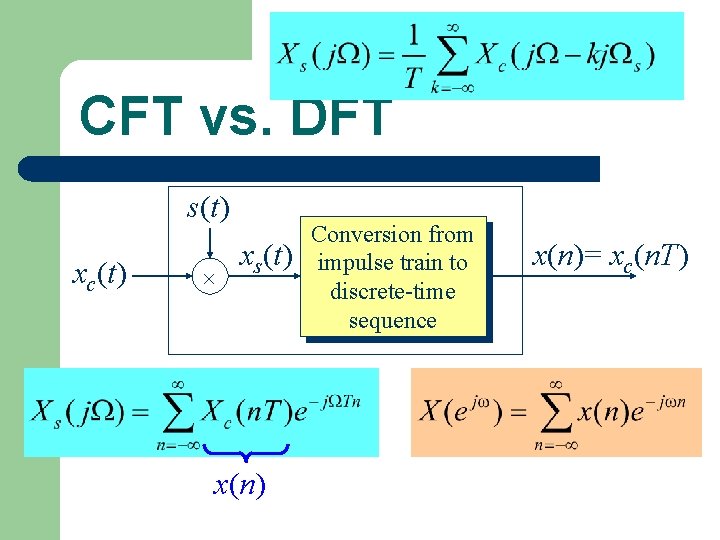 $X_s(j\Omega) = \frac{1}{T}\sum_{k=-\infty}^{\infty} X_c(j\Omega - kj\Omega_s)$

CFT vs. DFT

$s(t)$

$x_c(t)$

$\times$

$x_s(t)$

Conversion from impulse train to discrete-time sequence

$x(n) = x_c(nT)$

$X_s(j\Omega) = \sum_{n=-\infty}^{\infty} X_c(nT)e^{-j\Omega Tn}$

$x(n)$

$X(e^{j\omega}) = \sum_{n=-\infty}^{\infty} x(n)e^{-j\omega n}$